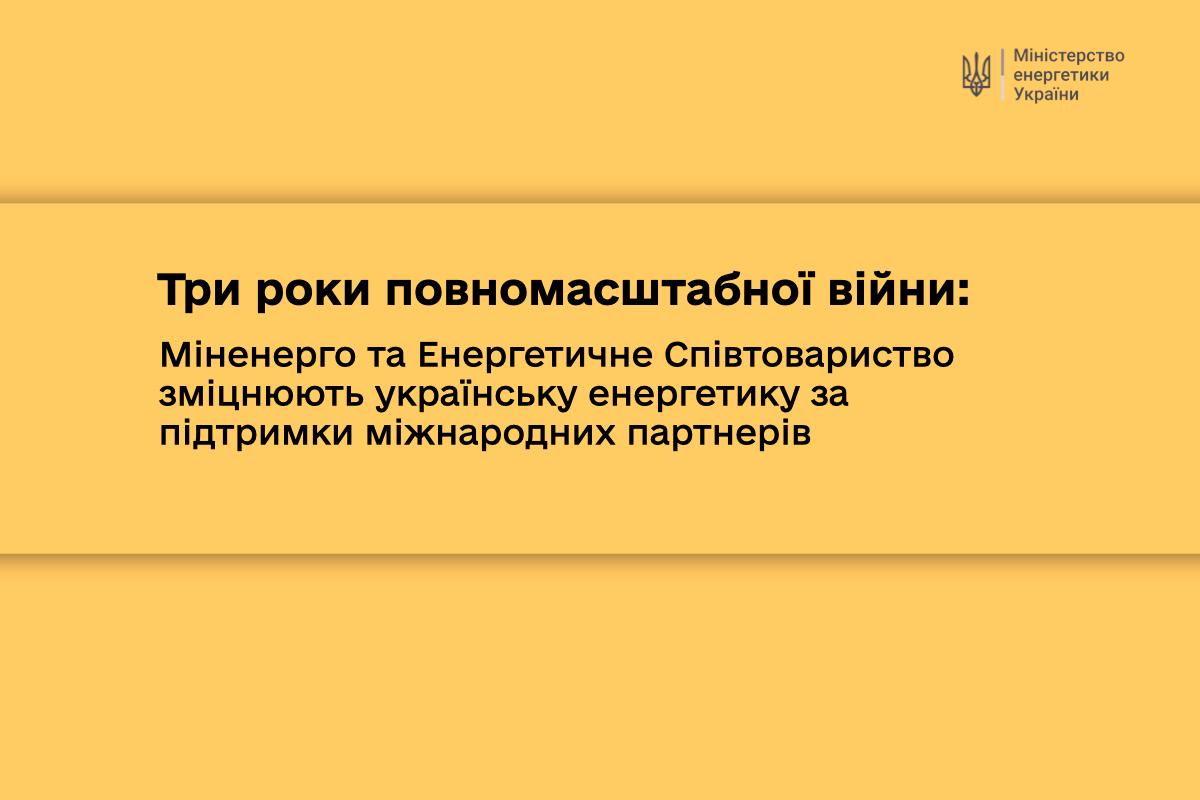 Міністерство енергетики України

Три роки повномасштабної війни:

Міненерго та Енергетичне Співтовариство зміцнюють українську енергетику за підтримки міжнародних партнерів